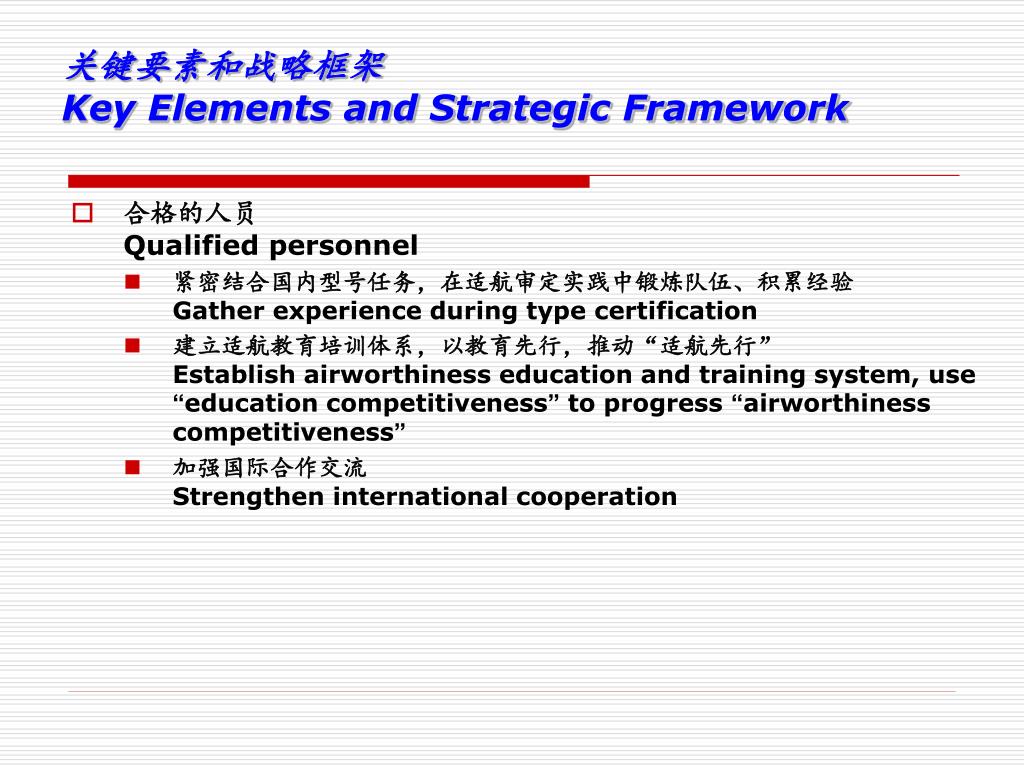 关键要素和战略框架
Key Elements and Strategic Framework

合格的人员
Qualified personnel

紧密结合国内型号任务，在适航审定实践中锻炼队伍、积累经验
Gather experience during type certification

建立适航教育培训体系，以教育先行，推动“适航先行”
Establish airworthiness education and training system, use “education competitiveness” to progress “airworthiness competitiveness”

加强国际合作交流
Strengthen international cooperation